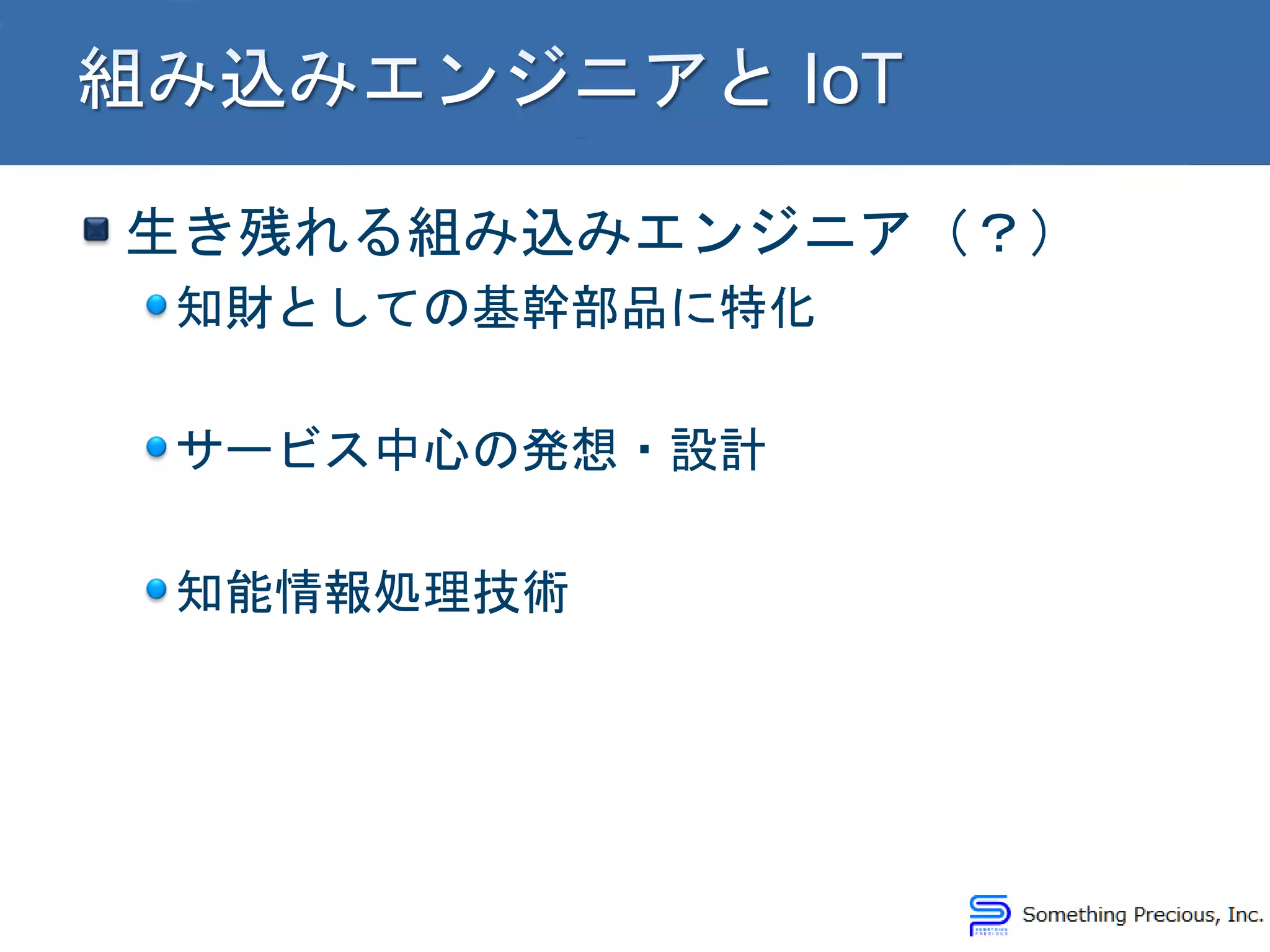 組み込みエンジニアと IoT

生き残れる組み込みエンジニア（？）

知財としての基幹部品に特化

サービス中心の発想・設計

知能情報処理技術

Something Precious, Inc.